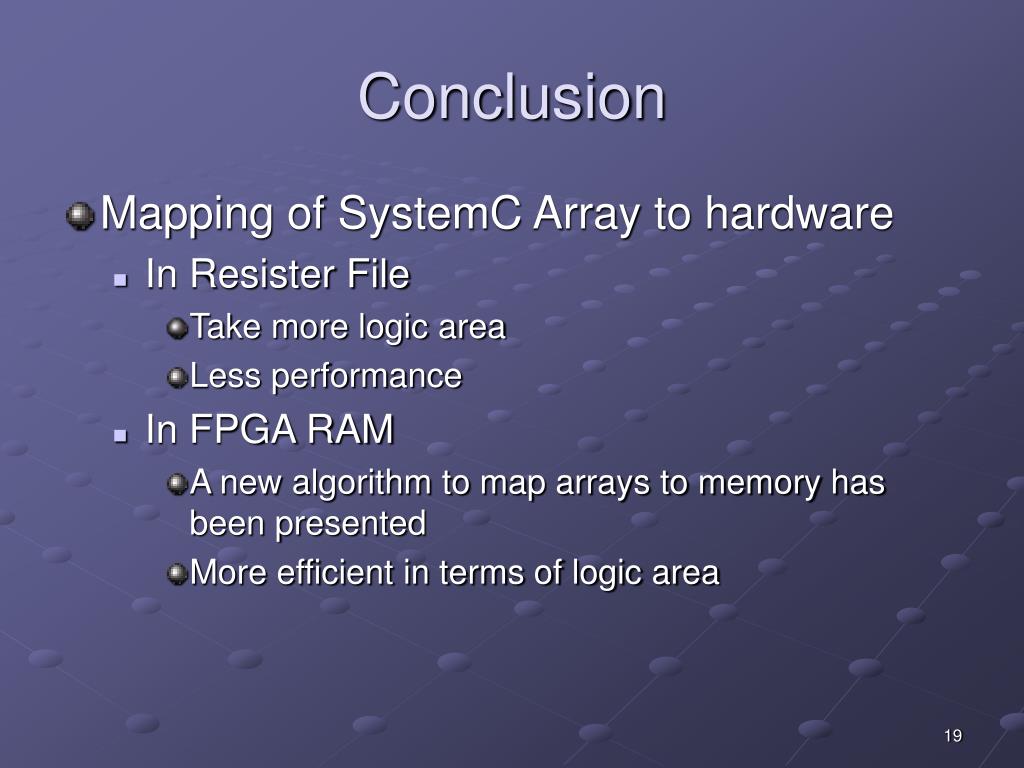 Conclusion

Mapping of SystemC Array to hardware

In Resister File

Take more logic area

Less performance

In FPGA RAM

A new algorithm to map arrays to memory has been presented

More efficient in terms of logic area

19